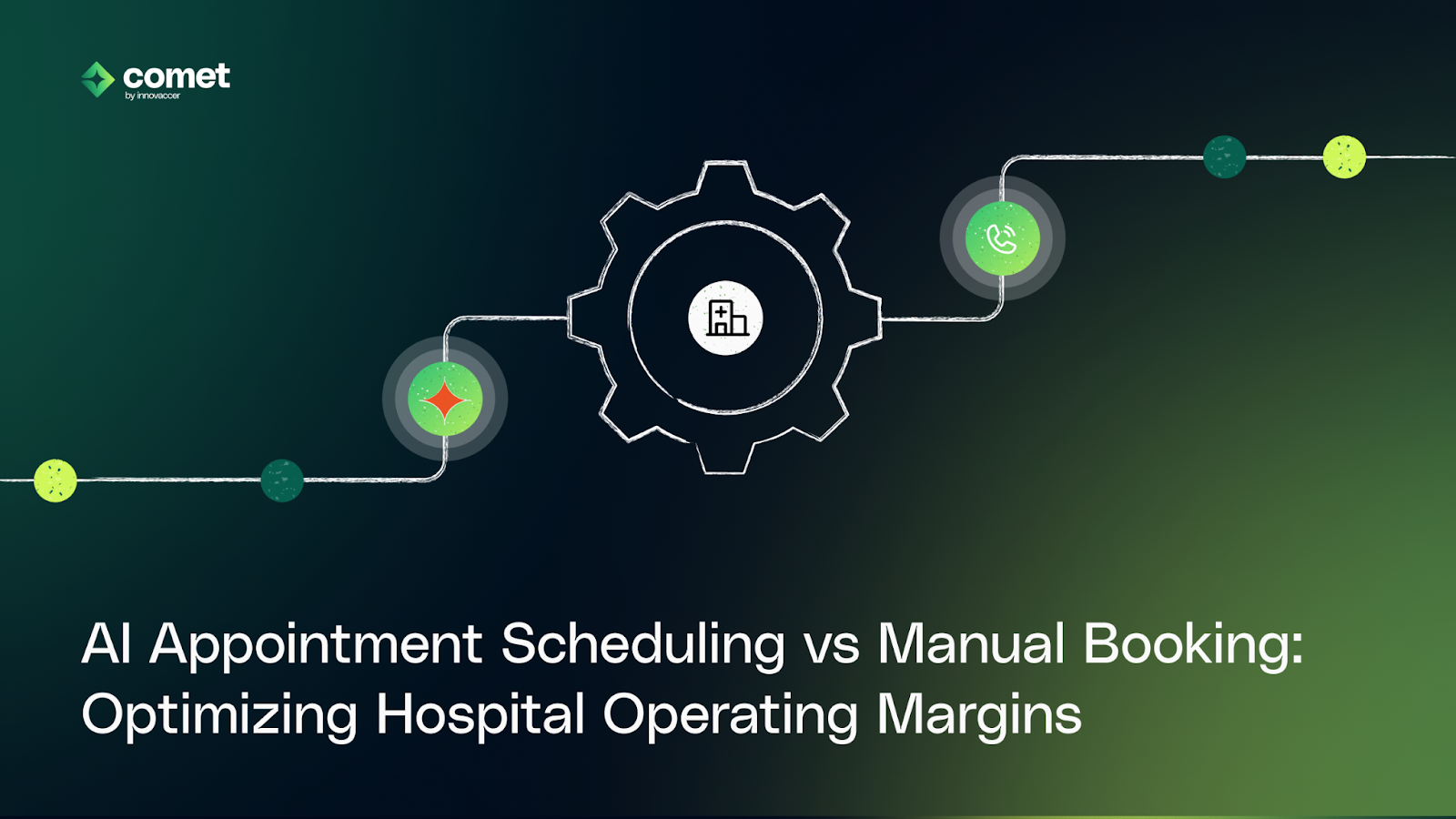 comet
by innovaccer

AI Appointment Scheduling vs Manual Booking: Optimizing Hospital Operating Margins